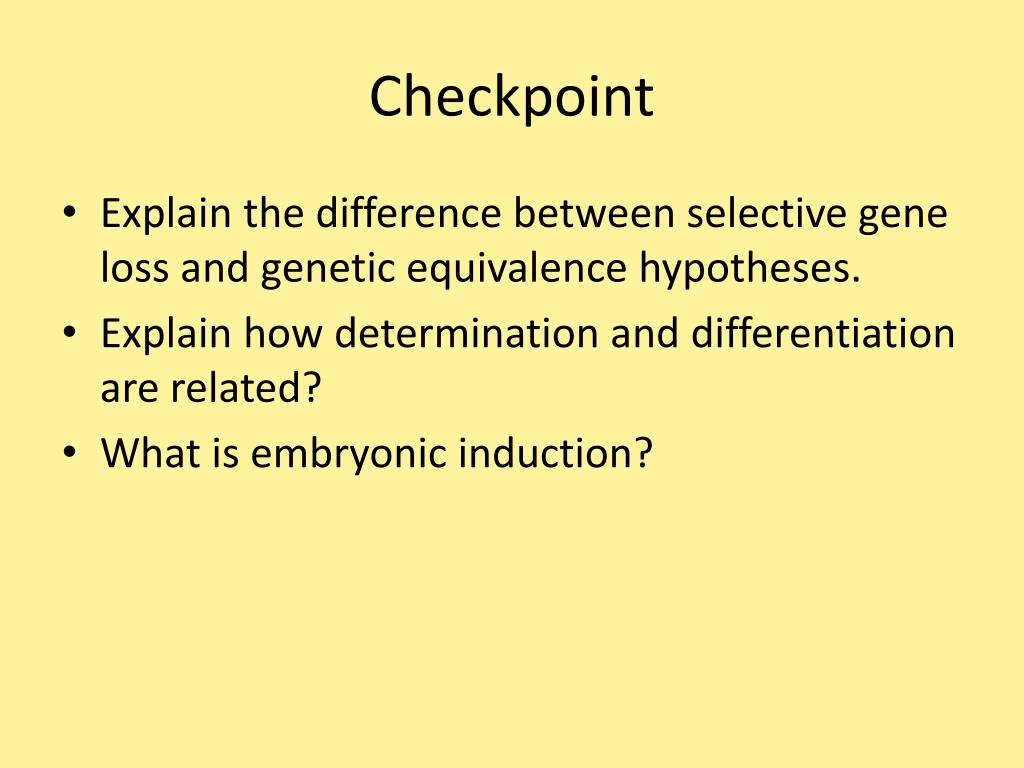 Checkpoint

• Explain the difference between selective gene loss and genetic equivalence hypotheses.
• Explain how determination and differentiation are related?
• What is embryonic induction?